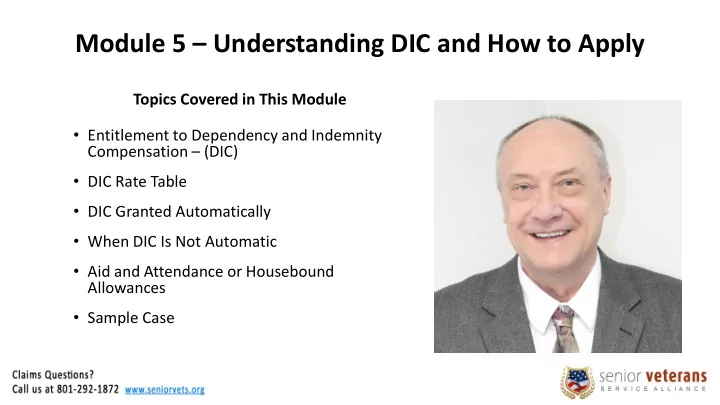 Module 5 – Understanding DIC and How to Apply

Topics Covered in This Module

• Entitlement to Dependency and Indemnity Compensation – (DIC)

• DIC Rate Table

• DIC Granted Automatically

• When DIC Is Not Automatic

• Aid and Attendance or Housebound Allowances

• Sample Case

Claims Questions?
Call us at 801-292-1872 www.seniorvets.org

senior veterans
SERVICE ALLIANCE